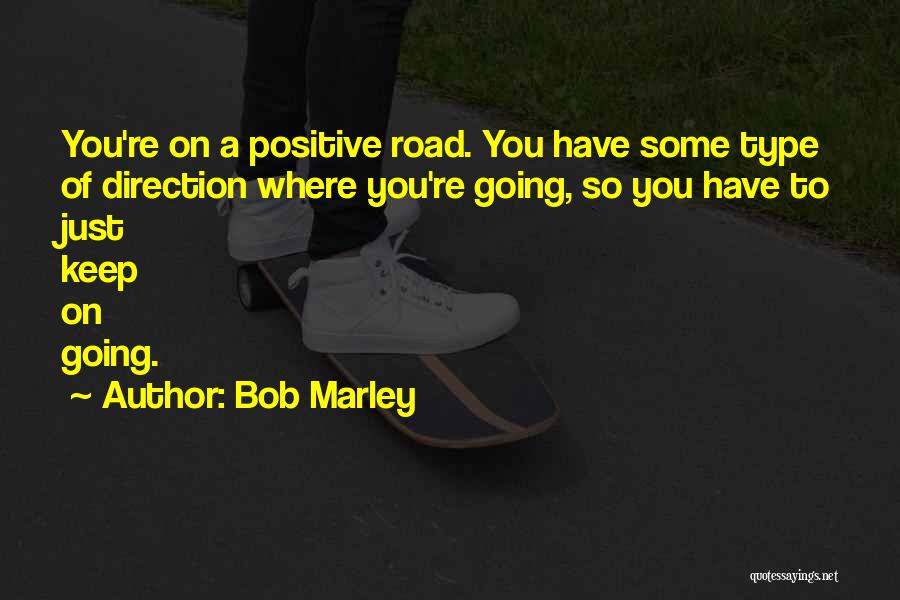 You're on a positive road. You have some type of direction where you're going, so you have to just keep on going.

~ Author: Bob Marley

quotessayings.net